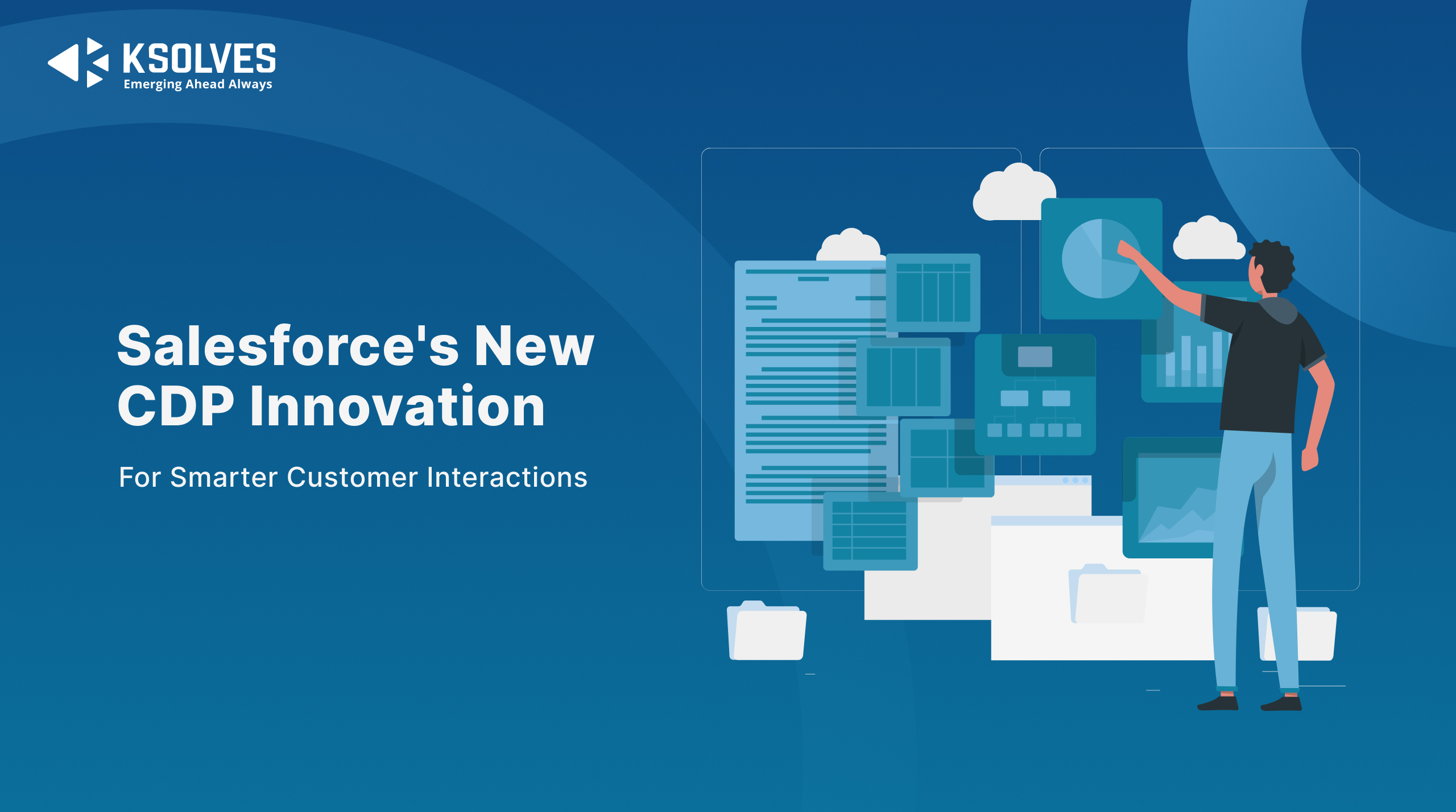 KSOLVES
Emerging Ahead Always

Salesforce's New CDP Innovation

For Smarter Customer Interactions